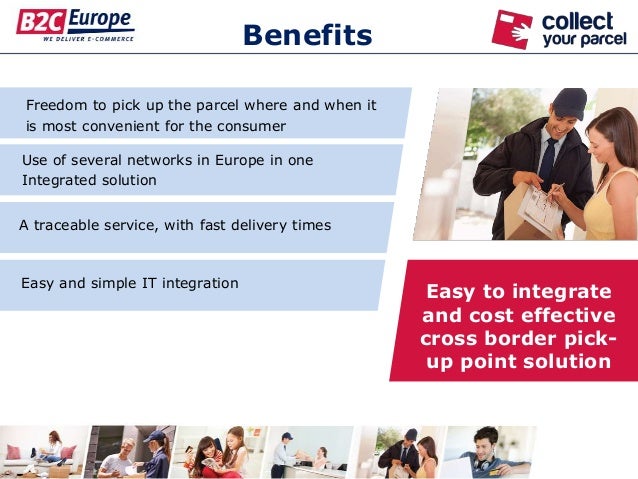 B2C Europe
WE DELIVER E-COMMERCE

Benefits

collect your parcel

Freedom to pick up the parcel where and when it is most convenient for the consumer

Use of several networks in Europe in one Integrated solution

A traceable service, with fast delivery times

Easy and simple IT integration

Easy to integrate and cost effective cross border pick-up point solution